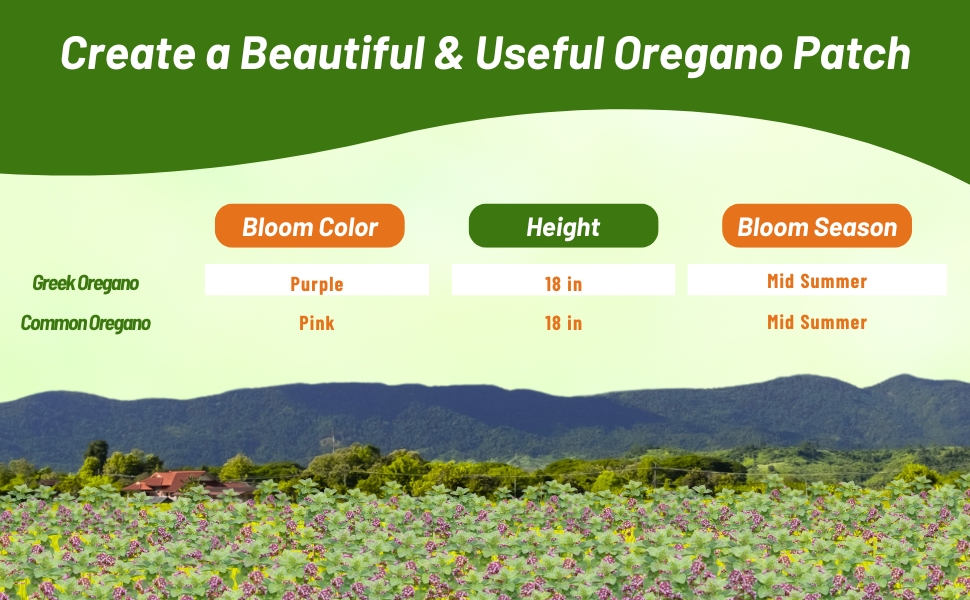 Create a Beautiful & Useful Oregano Patch

| | Bloom Color | Height | Bloom Season |
|---|---|---|---|
| Greek Oregano | Purple | 18 in | Mid Summer |
| Common Oregano | Pink | 18 in | Mid Summer |